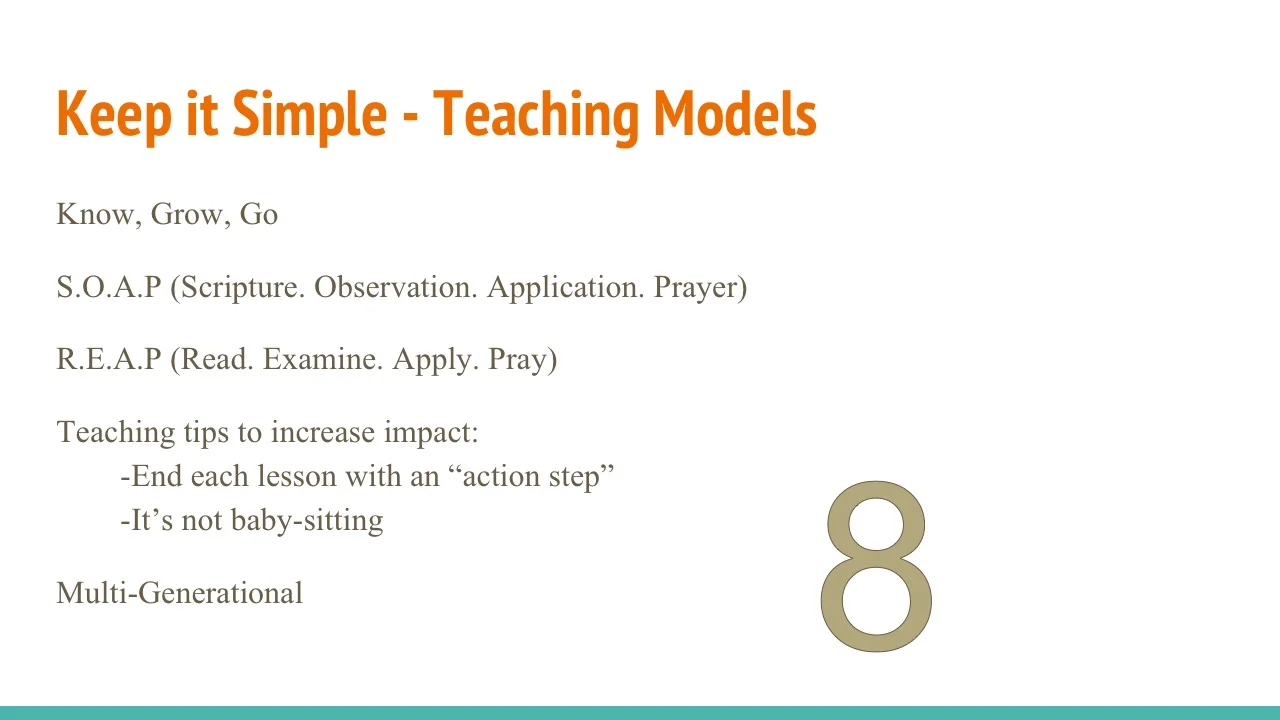 Keep it Simple - Teaching Models

Know, Grow, Go

S.O.A.P (Scripture. Observation. Application. Prayer)

R.E.A.P (Read. Examine. Apply. Pray)

Teaching tips to increase impact:
-End each lesson with an “action step”
-It’s not baby-sitting

Multi-Generational

8